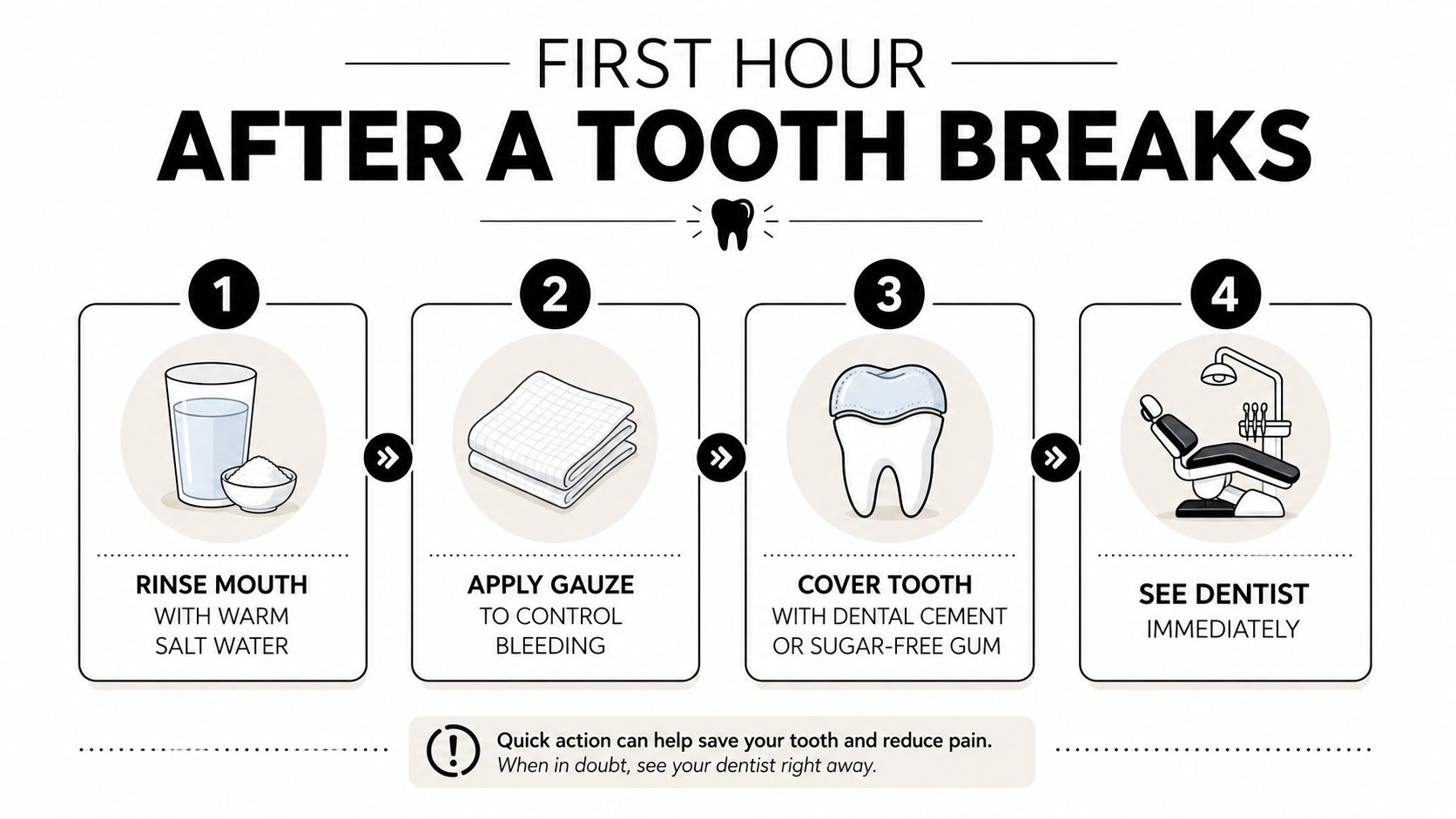 FIRST HOUR
AFTER A TOOTH BREAKS

1
RINSE MOUTH
WITH WARM SALT WATER

2
APPLY GAUZE
TO CONTROL BLEEDING

3
COVER TOOTH
WITH DENTAL CEMENT OR SUGAR-FREE GUM

4
SEE DENTIST
IMMEDIATELY

Quick action can help save your tooth and reduce pain.
When in doubt, see your dentist right away.